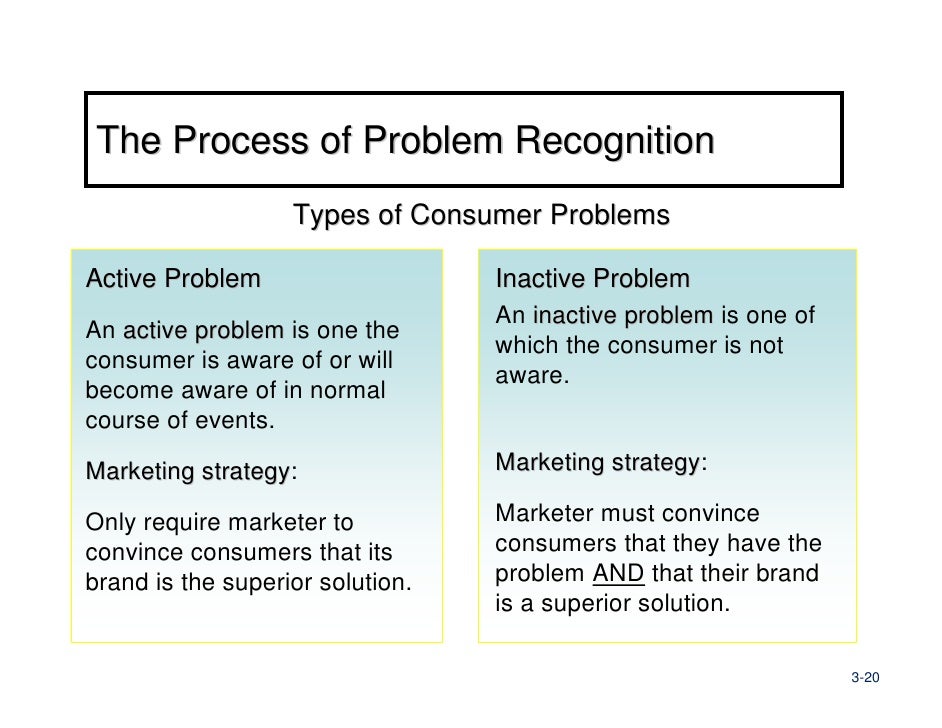 The Process of Problem Recognition

Types of Consumer Problems

Active Problem

An active problem is one the consumer is aware of or will become aware of in normal course of events.

Marketing strategy:

Only require marketer to convince consumers that its brand is the superior solution.

Inactive Problem

An inactive problem is one of which the consumer is not aware.

Marketing strategy:

Marketer must convince consumers that they have the problem AND that their brand is a superior solution.

3-20